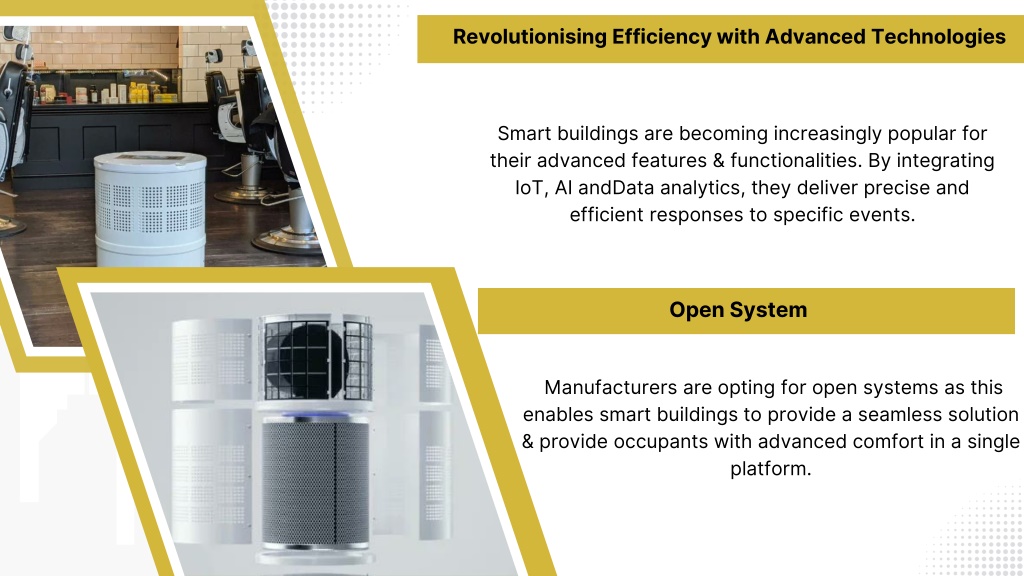 Revolutionising Efficiency with Advanced Technologies

Smart buildings are becoming increasingly popular for their advanced features & functionalities. By integrating IoT, AI andData analytics, they deliver precise and efficient responses to specific events.

Open System

Manufacturers are opting for open systems as this enables smart buildings to provide a seamless solution & provide occupants with advanced comfort in a single platform.